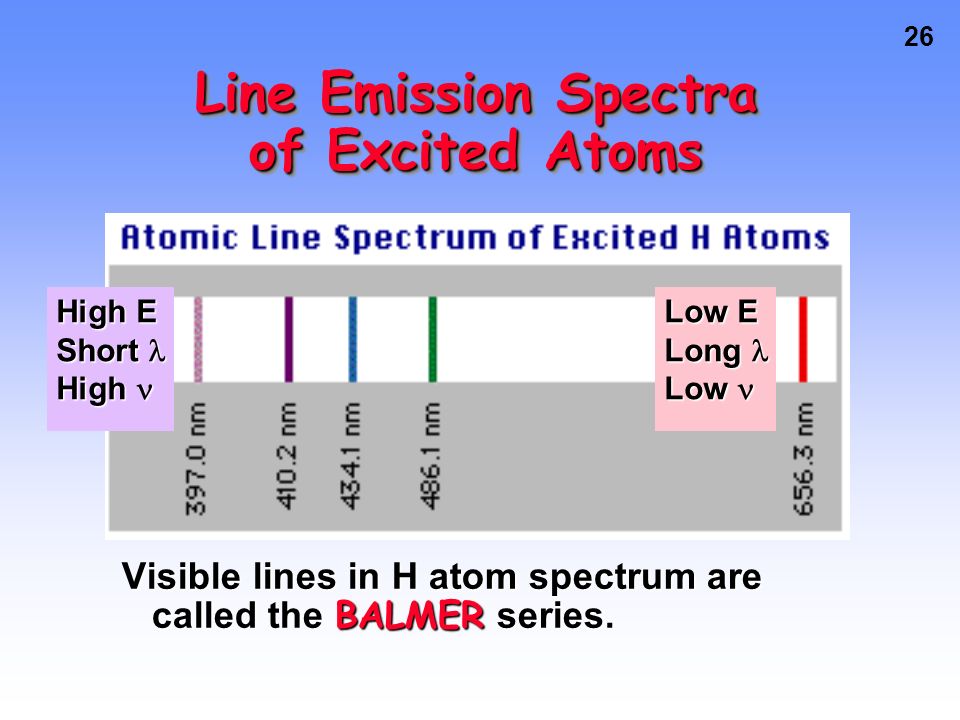 26

Line Emission Spectra of Excited Atoms

Atomic Line Spectrum of Excited H Atoms

High E
Short $\lambda$
High $\nu$

Low E
Long $\lambda$
Low $\nu$

397.0 nm
410.2 nm
434.1 nm
486.1 nm
656.3 nm

Visible lines in H atom spectrum are called the BALMER series.